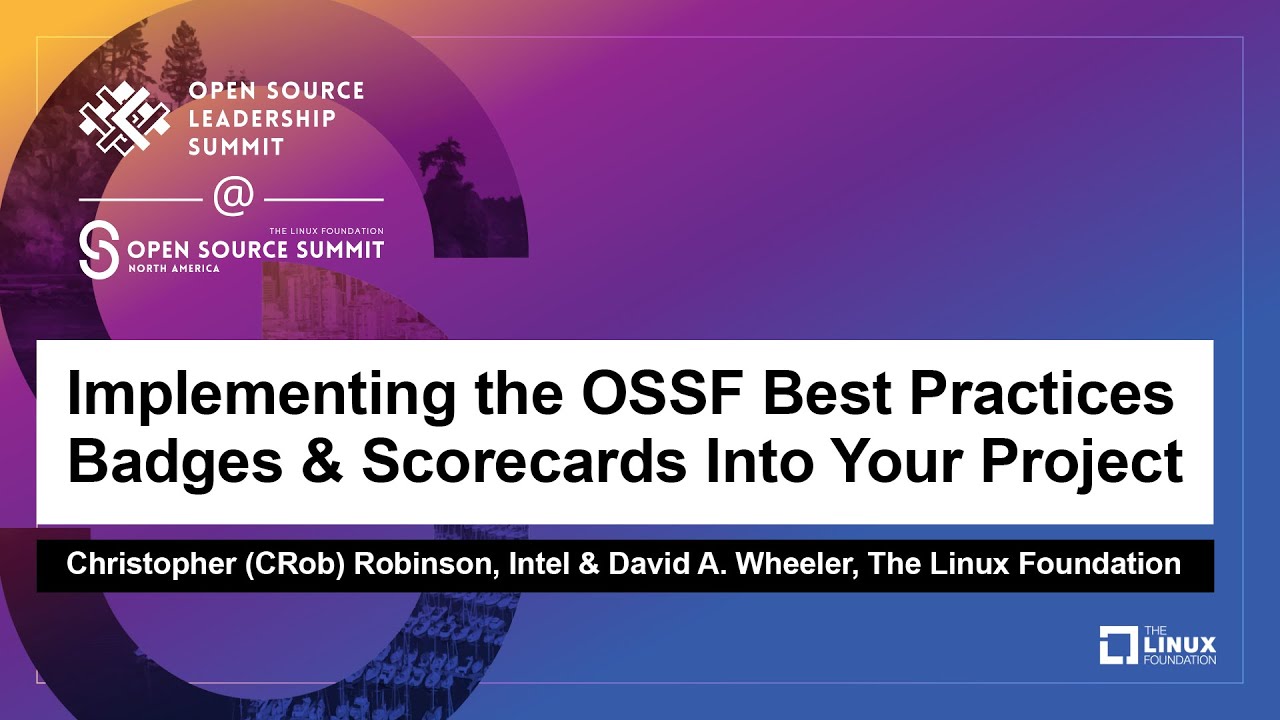 OPEN SOURCE LEADERSHIP SUMMIT

@

THE LINUX FOUNDATION
OPEN SOURCE SUMMIT
NORTH AMERICA

Implementing the OSSF Best Practices Badges & Scorecards Into Your Project

Christopher (CRob) Robinson, Intel & David A. Wheeler, The Linux Foundation

THE LINUX FOUNDATION